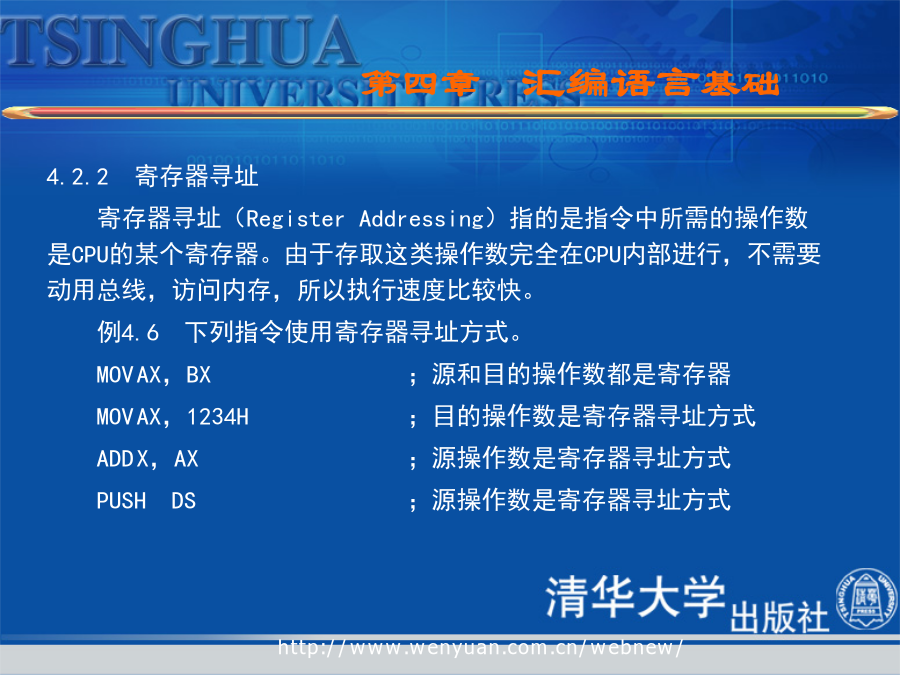 TSINGHUA UNIVERSITY PRESS

第四章　汇编语言基础

4.2.2　寄存器寻址

寄存器寻址（Register Addressing）指的是指令中所需的操作数是CPU的某个寄存器。由于存取这类操作数完全在CPU内部进行，不需要动用总线，访问内存，所以执行速度比较快。

例4.6　下列指令使用寄存器寻址方式。

MOVAX，BX　　　　；源和目的操作数都是寄存器

MOVAX，1234H　　　；目的操作数是寄存器寻址方式

ADDX，AX　　　　　；源操作数是寄存器寻址方式

PUSH　DS　　　　　；源操作数是寄存器寻址方式

清华大学出版社

TSINGHUA UNIVERSITY PRESS

http://www.wenyuan.com.cn/webnew/